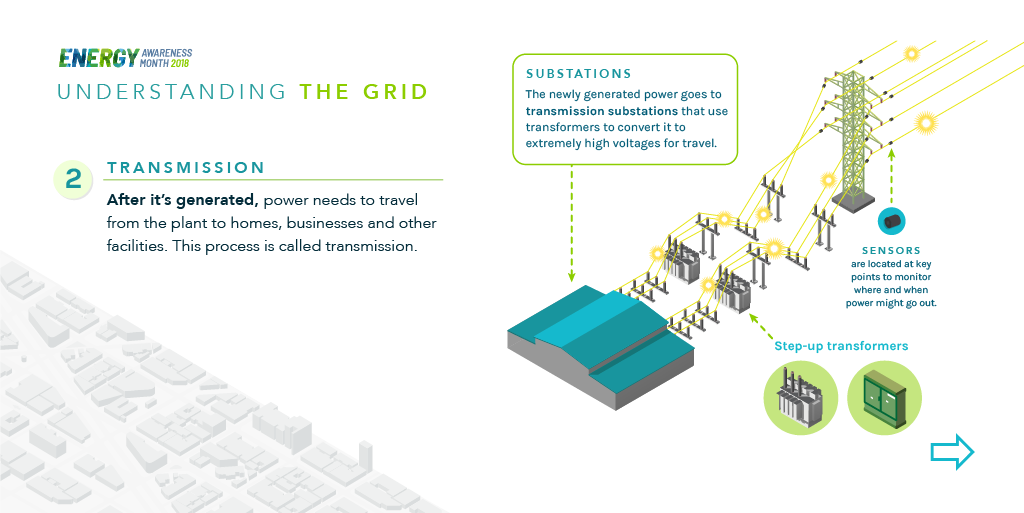 ENERGY AWARENESS MONTH 2018

UNDERSTANDING THE GRID

2 TRANSMISSION

After it's generated, power needs to travel from the plant to homes, businesses and other facilities. This process is called transmission.

SUBSTATIONS

The newly generated power goes to transmission substations that use transformers to convert it to extremely high voltages for travel.

SENSORS are located at key points to monitor where and when power might go out.

Step-up transformers